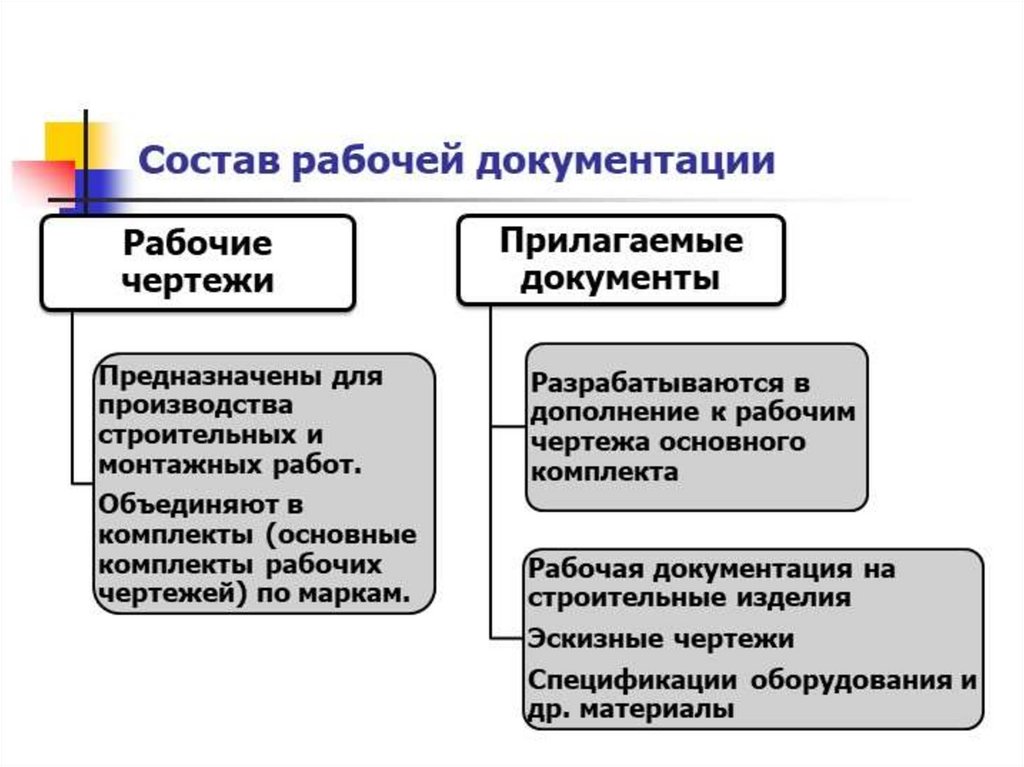 Состав рабочей документации

Рабочие чертежи

Предназначены для производства строительных и монтажных работ.

Объединяют в комплекты (основные комплекты рабочих чертежей) по маркам.

Прилагаемые документы

Разрабатываются в дополнение к рабочим чертежа основного комплекта

Рабочая документация на строительные изделия

Эскизные чертежи

Спецификации оборудования и др. материалы